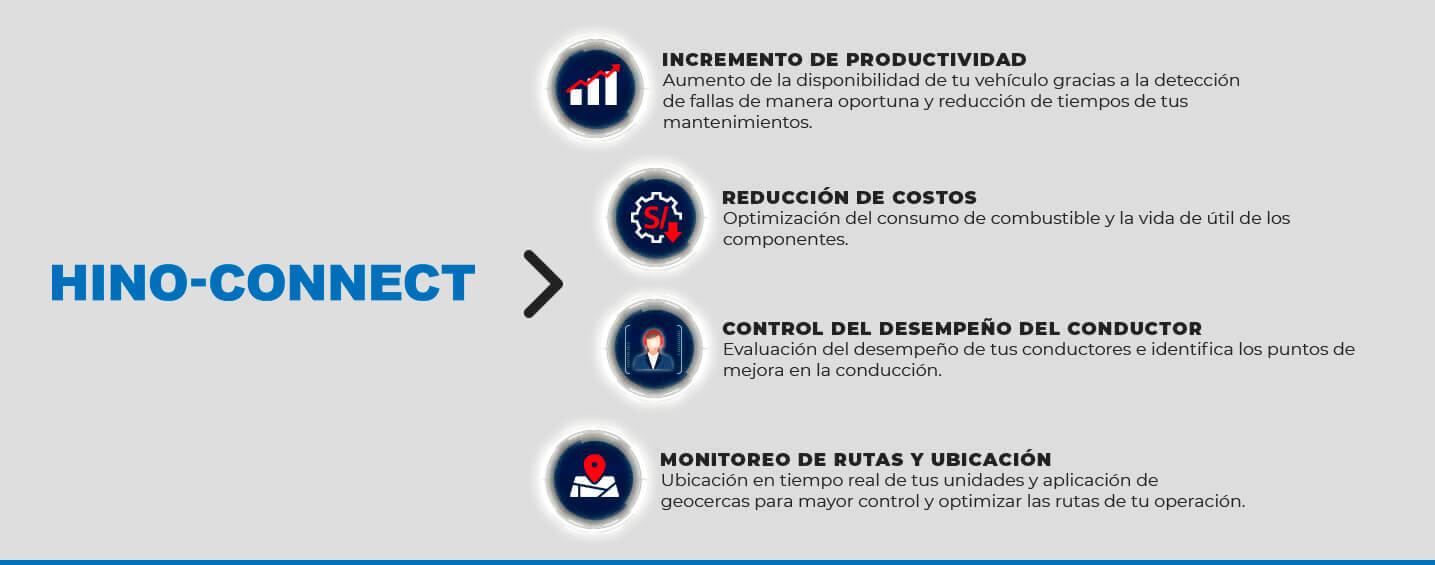 HINO-CONNECT

INCREMENTO DE PRODUCTIVIDAD
Aumento de la disponibilidad de tu vehículo gracias a la detección de fallas de manera oportuna y reducción de tiempos de tus mantenimientos.

S/

REDUCCIÓN DE COSTOS
Optimización del consumo de combustible y la vida de útil de los componentes.

CONTROL DEL DESEMPEÑO DEL CONDUCTOR
Evaluación del desempeño de tus conductores e identifica los puntos de mejora en la conducción.

MONITOREO DE RUTAS Y UBICACIÓN
Ubicación en tiempo real de tus unidades y aplicación de geocercas para mayor control y optimizar las rutas de tu operación.